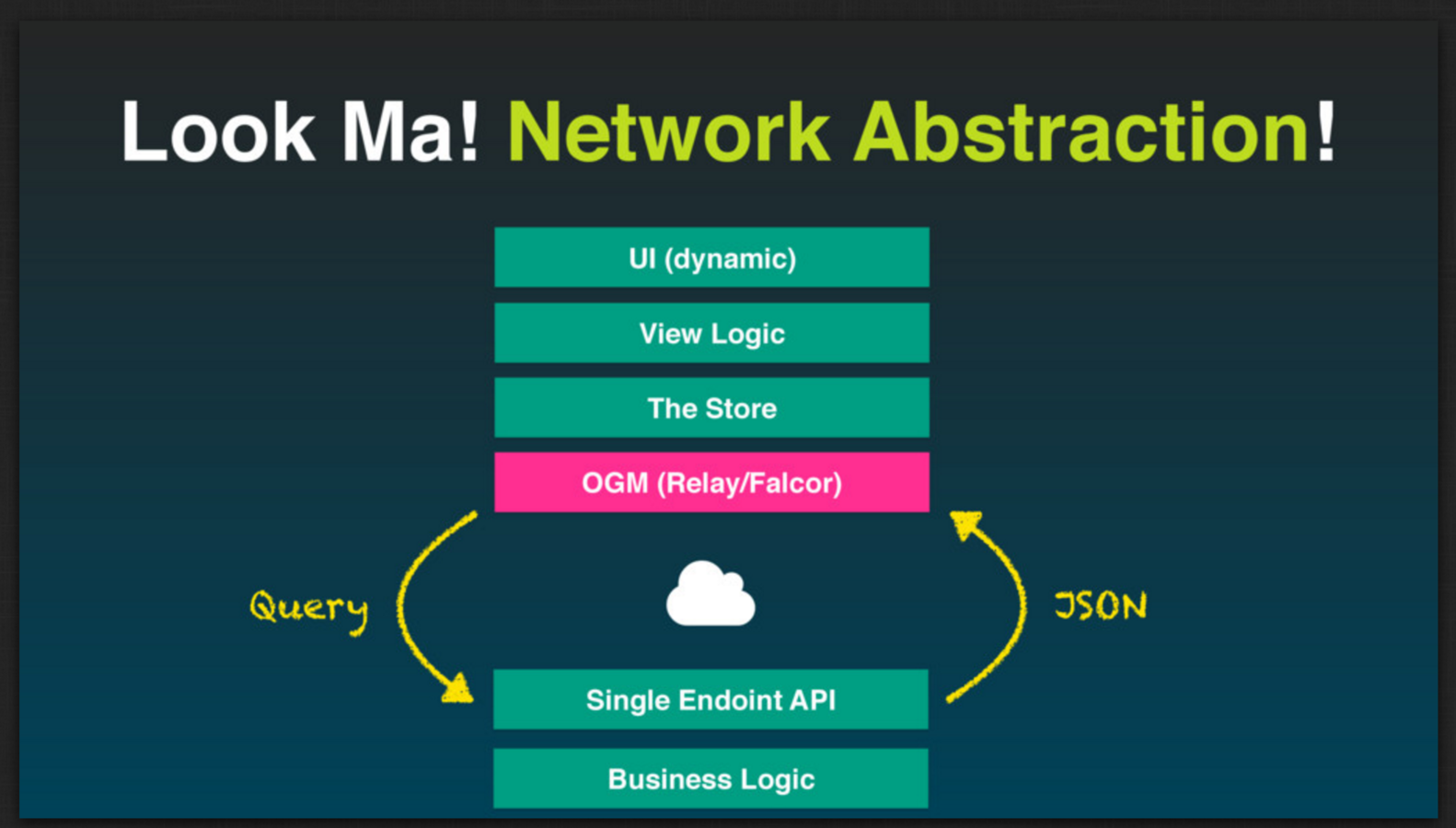 Look Ma! Network Abstraction!

UI (dynamic)

View Logic

The Store

OGM (Relay/Falcor)

Query

JSON

Single Endoint API

Business Logic